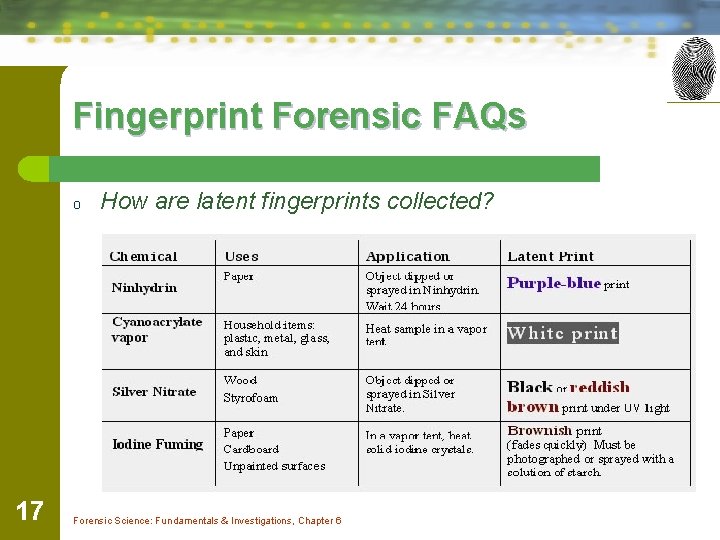 Fingerprint Forensic FAQs

o How are latent fingerprints collected?

| Chemical | Uses | Application | Latent Print |
|---|---|---|---|
| Ninhydrin | Paper | Object dipped or sprayed in Ninhydrin. Wait 24 hours | Purple-blue print |
| Cyanoacrylate vapor | Household items: plastic, metal, glass, and skin | Heat sample in a vapor tent. | White print |
| Silver Nitrate | Wood Styrofoam | Object dipped or sprayed in Silver Nitrate. | Black or reddish brown print under UV light |
| Iodine Fuming | Paper Cardboard Unpainted surfaces | In a vapor tent, heat solid iodine crystals. | Brownish print (fades quickly) Must be photographed or sprayed with a solution of starch. |

17

Forensic Science: Fundamentals & Investigations, Chapter 6